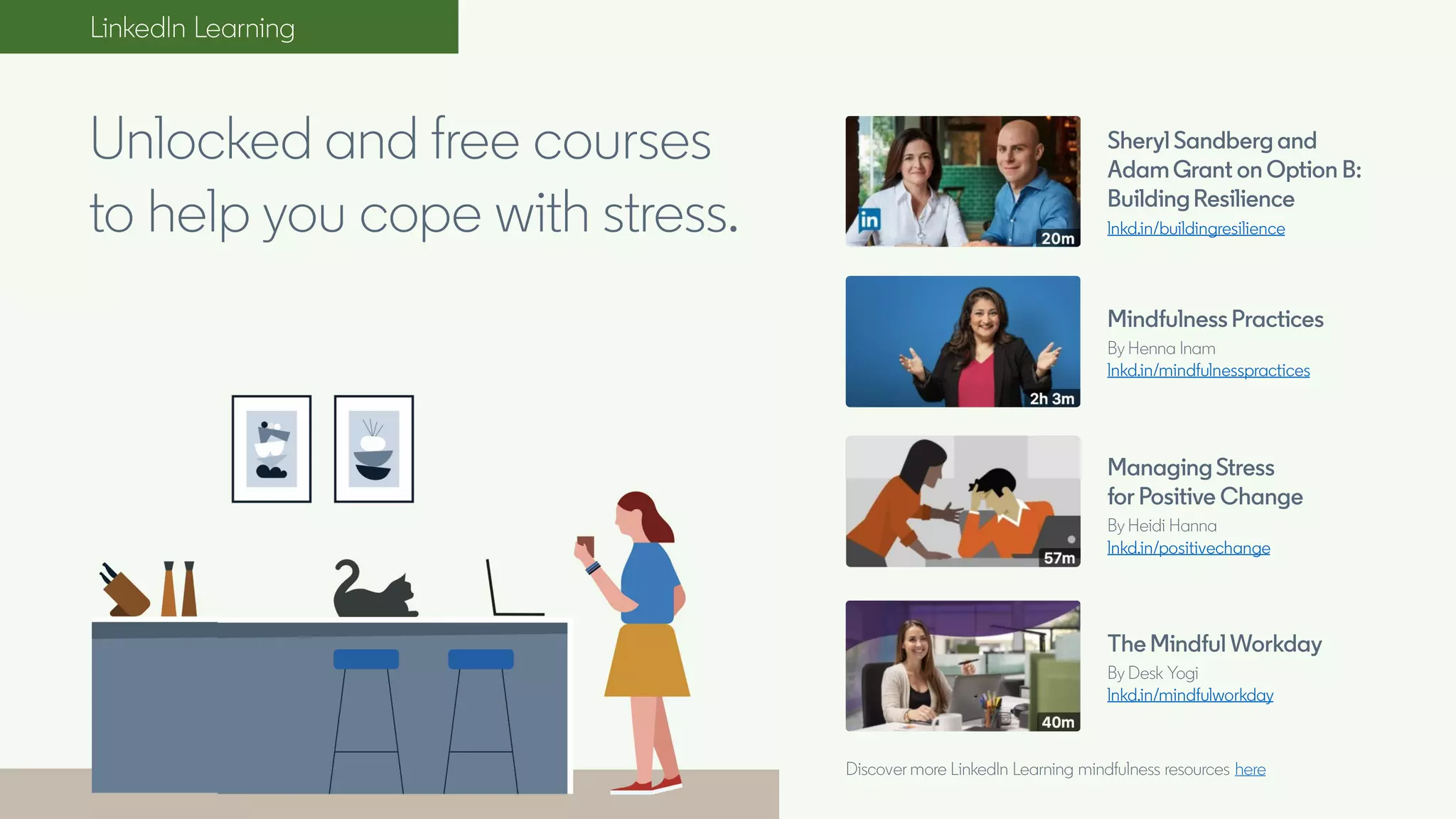 LinkedIn Learning

Unlocked and free courses to help you cope with stress.

in
20m

Sheryl Sandberg and Adam Grant on Option B: Building Resilience
lnkd.in/buildingresilience

2h 3m

Mindfulness Practices
By Henna Inam
lnkd.in/mindfulnesspractices

57m

Managing Stress for Positive Change
By Heidi Hanna
lnkd.in/positivechange

40m

The Mindful Workday
By Desk Yogi
lnkd.in/mindfulworkday

Discover more LinkedIn Learning mindfulness resources here